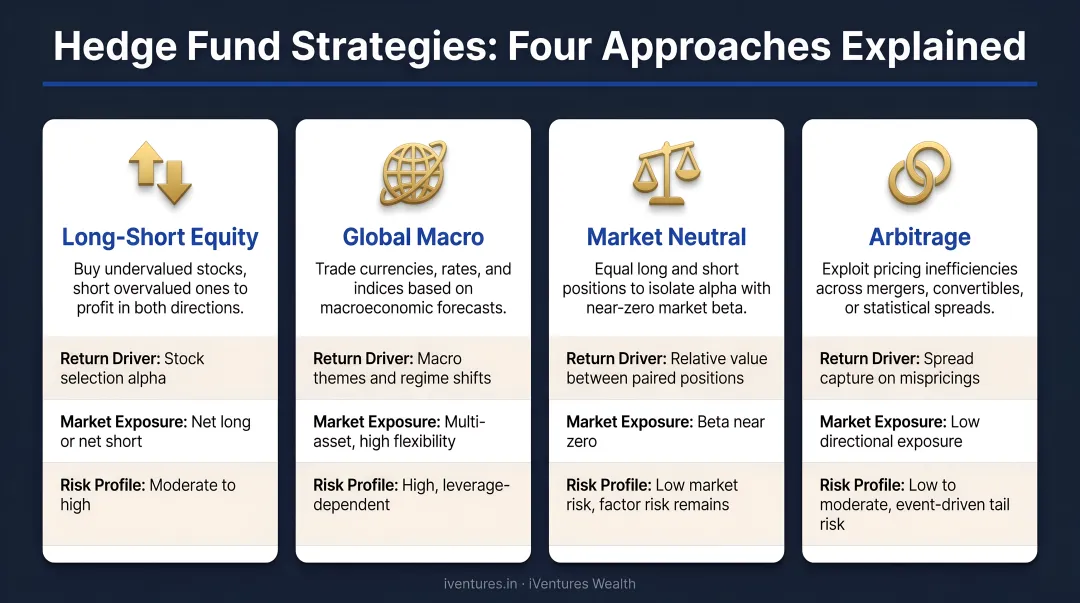 Hedge Fund Strategies: Four Approaches Explained

Long-Short Equity

Buy undervalued stocks, short overvalued ones to profit in both directions.

Return Driver: Stock selection alpha

Market Exposure: Net long or net short

Risk Profile: Moderate to high

Global Macro

Trade currencies, rates, and indices based on macroeconomic forecasts.

Return Driver: Macro themes and regime shifts

Market Exposure: Multi-asset, high flexibility

Risk Profile: High, leverage-dependent

Market Neutral

Equal long and short positions to isolate alpha with near-zero market beta.

Return Driver: Relative value between paired positions

Market Exposure: Beta near zero

Risk Profile: Low market risk, factor risk remains

Arbitrage

Exploit pricing inefficiencies across mergers, convertibles, or statistical spreads.

Return Driver: Spread capture on mispricings

Market Exposure: Low directional exposure

Risk Profile: Low to moderate, event-driven tail risk

iventures.in · iVentures Wealth